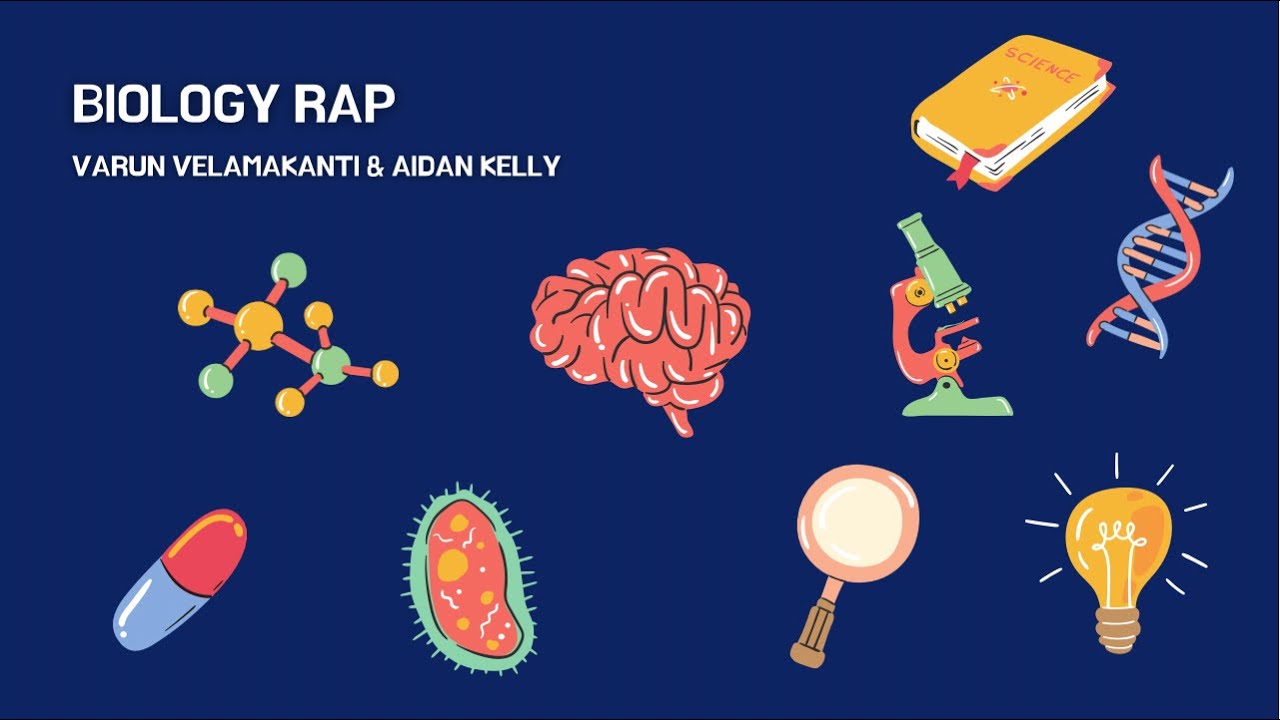 BIOLOGY RAP
VARUN VELAMAKANTI & AIDAN KELLY

SCIENCE